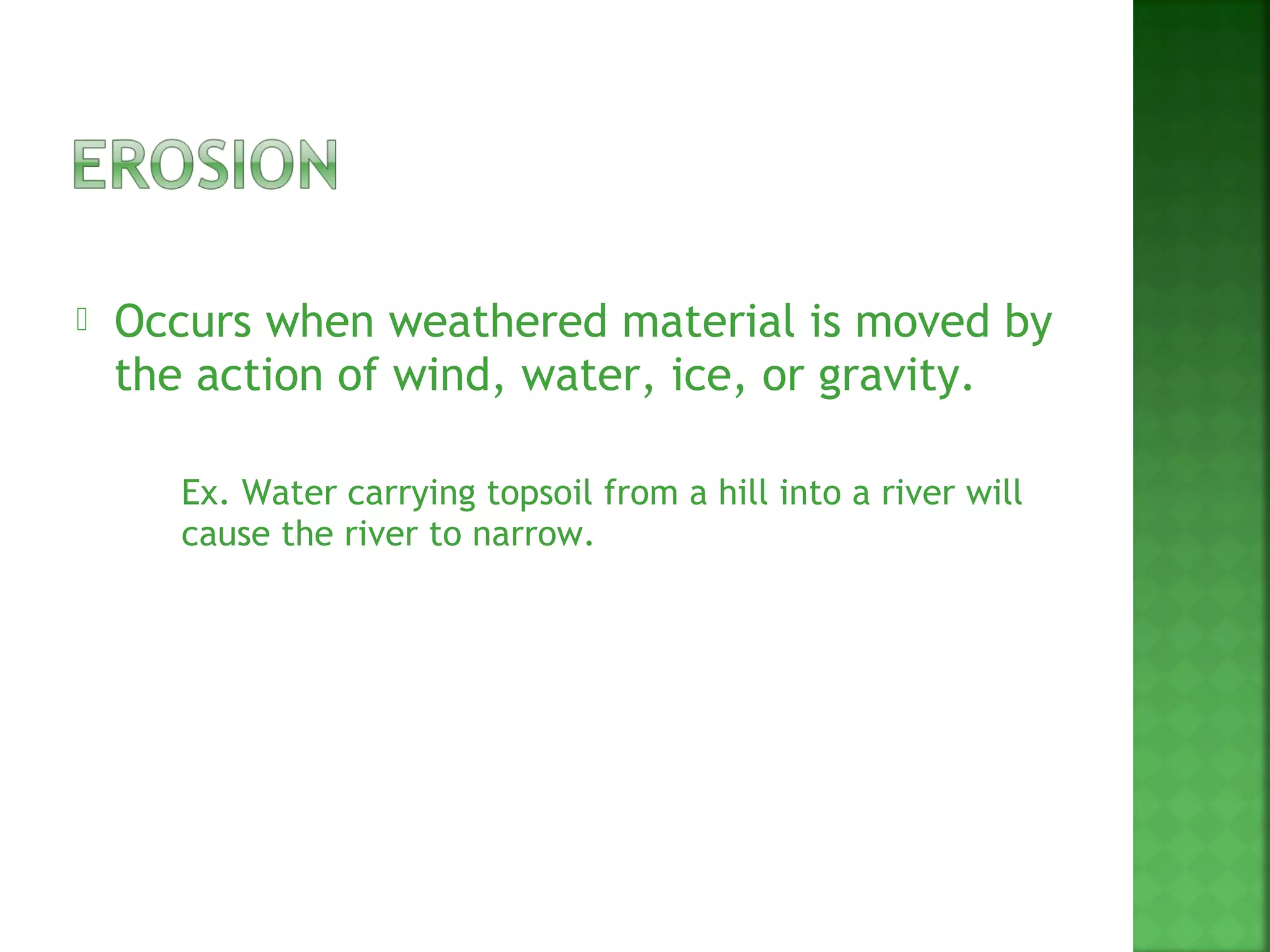 EROSION

Occurs when weathered material is moved by the action of wind, water, ice, or gravity.

Ex. Water carrying topsoil from a hill into a river will cause the river to narrow.